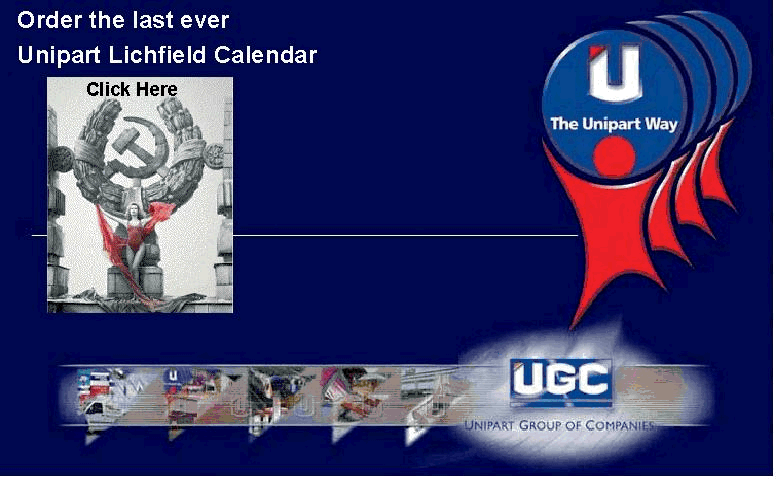 Order the last ever
Unipart Lichfield Calendar

Click Here

U
The Unipart Way

UGC
UNIPART GROUP OF COMPANIES